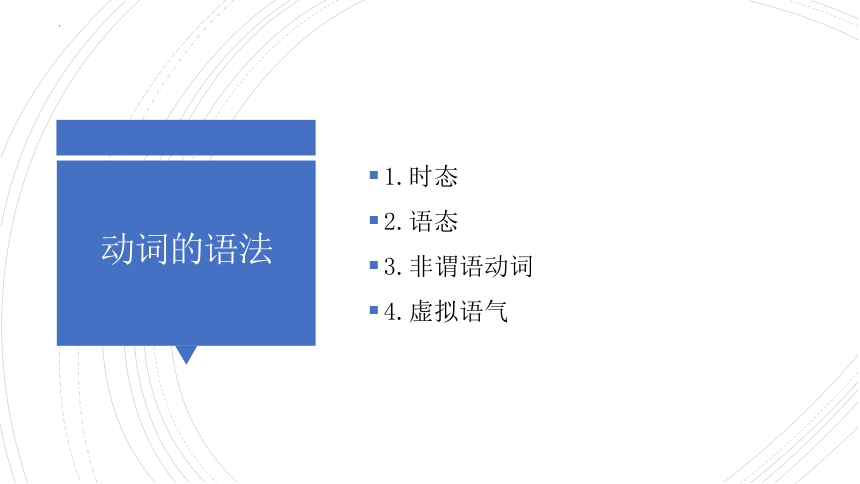 动词的语法

1. 时态
2. 语态
3. 非谓语动词
4. 虚拟语气